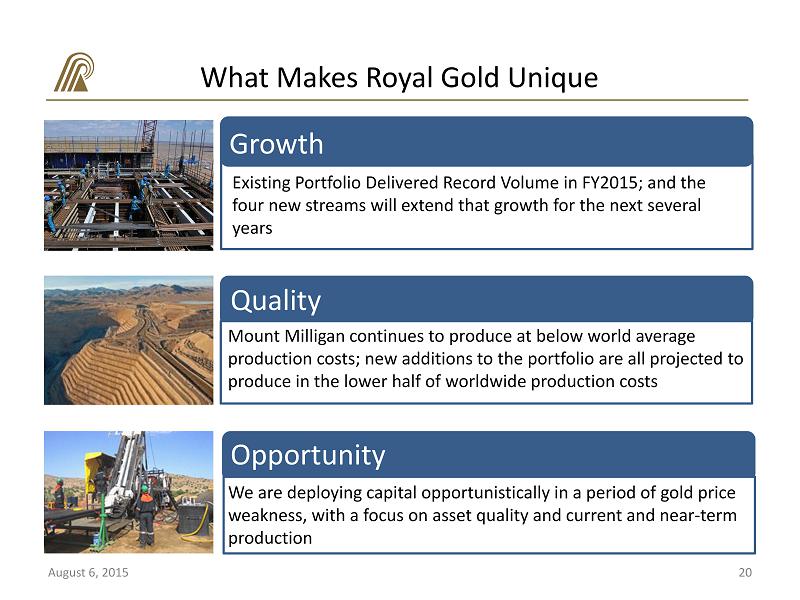 What Makes Royal Gold Unique

Growth

Existing Portfolio Delivered Record Volume in FY2015; and the four new streams will extend that growth for the next several years

Quality

Mount Milligan continues to produce at below world average production costs; new additions to the portfolio are all projected to produce in the lower half of worldwide production costs

Opportunity

We are deploying capital opportunistically in a period of gold price weakness, with a focus on asset quality and current and near-term production

August 6, 2015

20